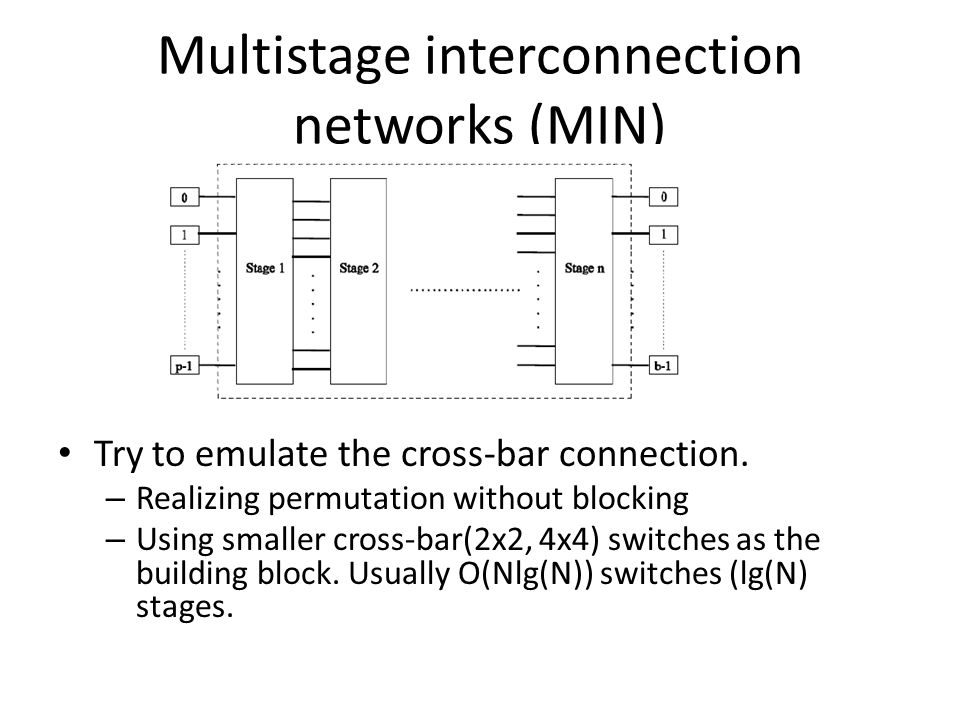 Multistage interconnection networks (MIN)

0
1
p-1
Stage 1
Stage 2
Stage n
0
1
b-1

• Try to emulate the cross-bar connection.
– Realizing permutation without blocking
– Using smaller cross-bar(2x2, 4x4) switches as the building block. Usually O(Nlg(N)) switches (lg(N) stages.